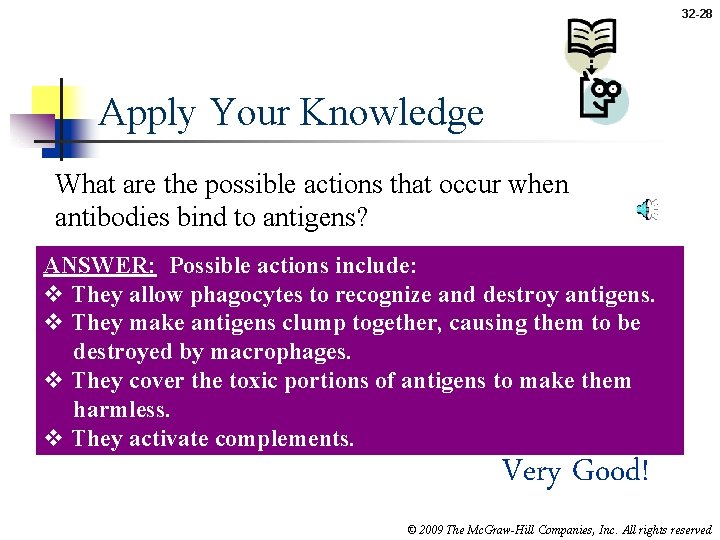 32-28

Apply Your Knowledge

What are the possible actions that occur when antibodies bind to antigens?

ANSWER: Possible actions include:
❖ They allow phagocytes to recognize and destroy antigens.
❖ They make antigens clump together, causing them to be destroyed by macrophages.
❖ They cover the toxic portions of antigens to make them harmless.
❖ They activate complements.

Very Good!

© 2009 The McGraw-Hill Companies, Inc. All rights reserved